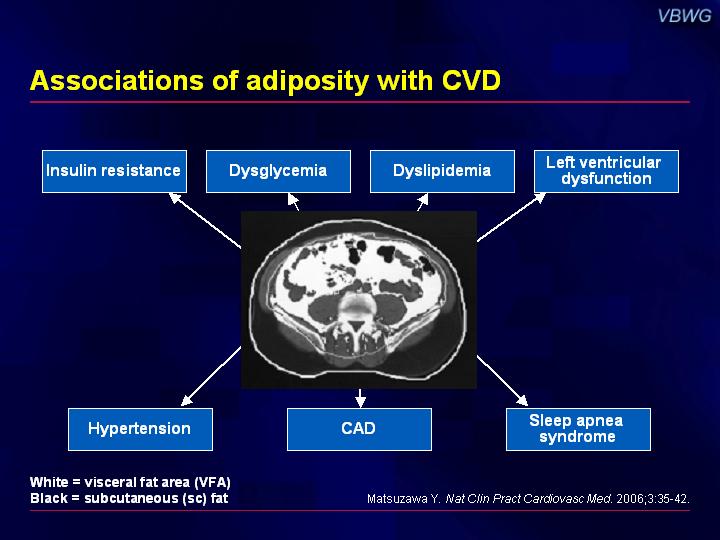 VBWG

Associations of adiposity with CVD

Insulin resistance

Dysglycemia

Dyslipidemia

Left ventricular dysfunction

Hypertension

CAD

Sleep apnea syndrome

White = visceral fat area (VFA)
Black = subcutaneous (sc) fat

Matsuzawa Y. Nat Clin Pract Cardiovasc Med. 2006;3:35-42.